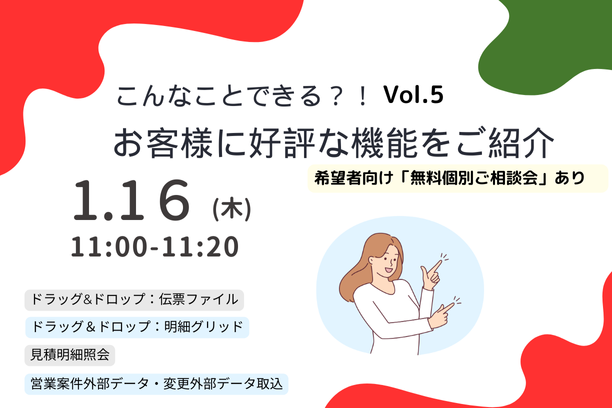 こんなことできる？！ Vol.5
お客様に好評な機能をご紹介

希望者向け「無料個別ご相談会」あり

1.16 (木)
11:00-11:20

ドラッグ&ドロップ：伝票ファイル
ドラッグ＆ドロップ：明細グリッド
見積明細照会
営業案件外部データ・変更外部データ取込